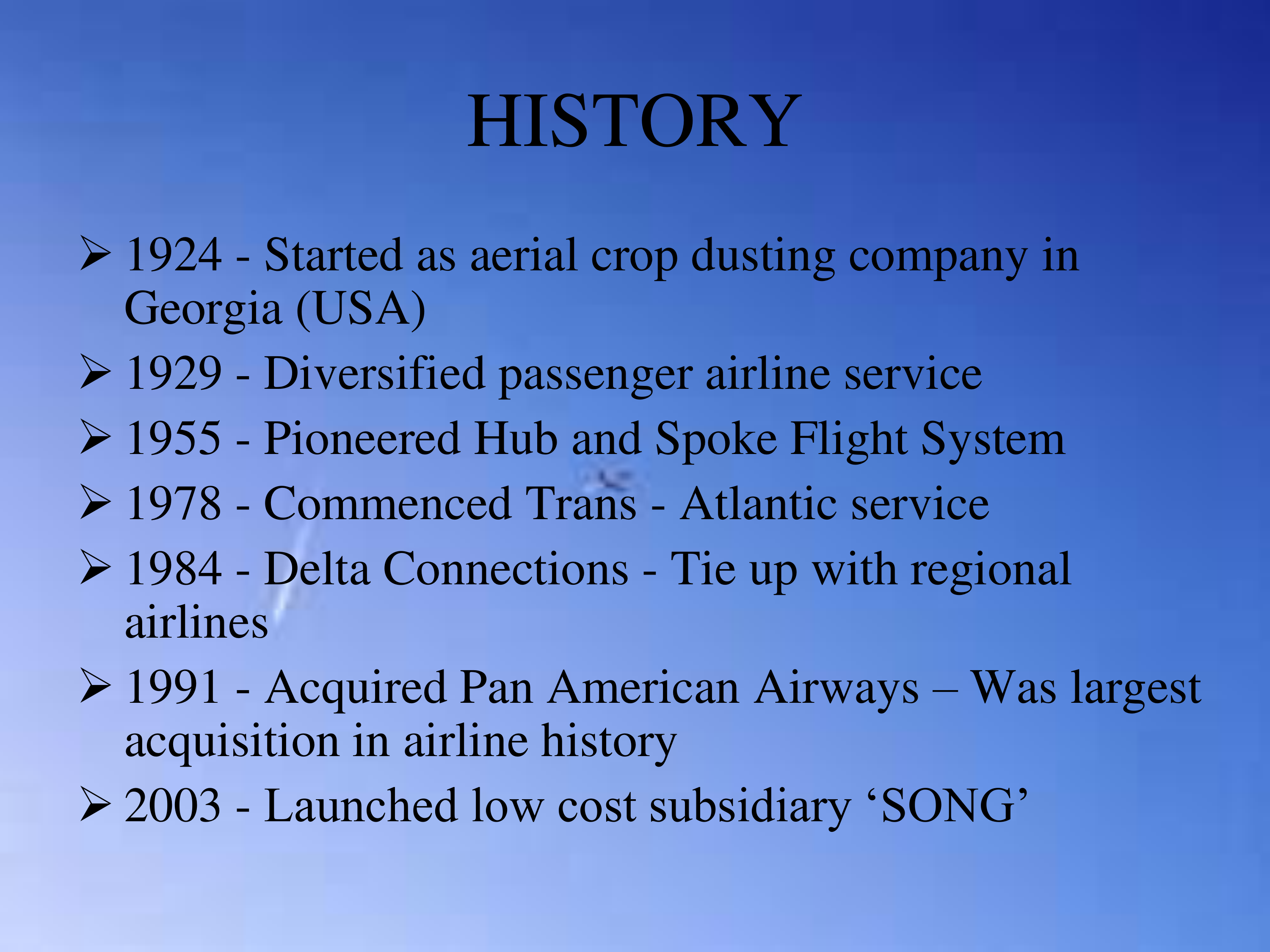 HISTORY

➢ 1924 - Started as aerial crop dusting company in Georgia (USA)

➢ 1929 - Diversified passenger airline service

➢ 1955 - Pioneered Hub and Spoke Flight System

➢ 1978 - Commenced Trans - Atlantic service

➢ 1984 - Delta Connections - Tie up with regional airlines

➢ 1991 - Acquired Pan American Airways – Was largest acquisition in airline history

➢ 2003 - Launched low cost subsidiary ‘SONG’